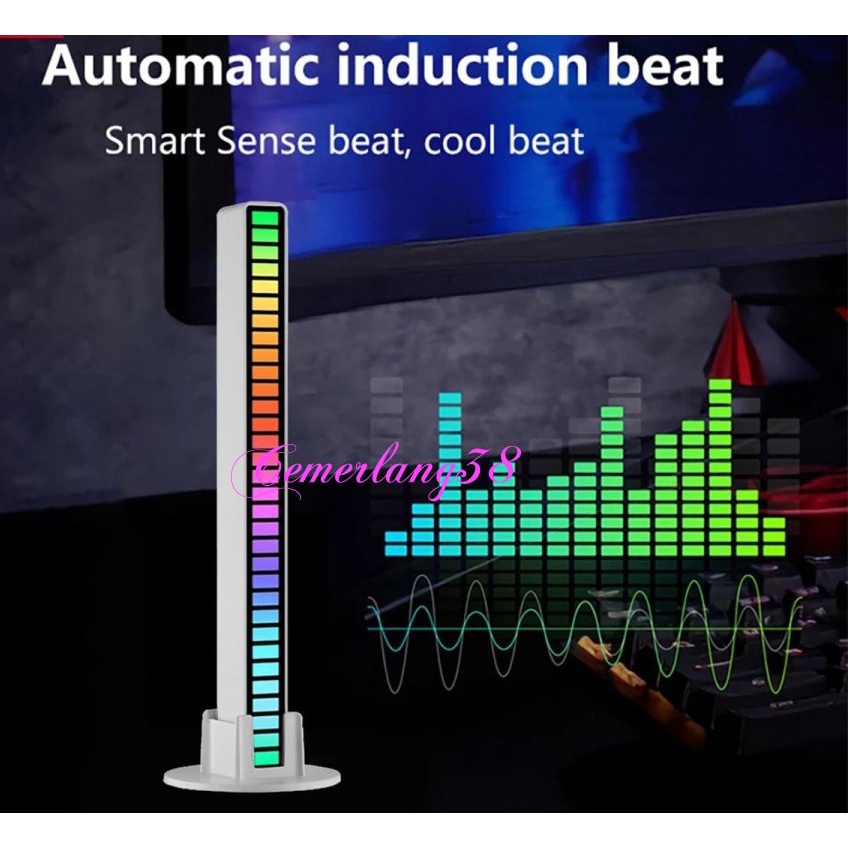 Automatic induction beat

Smart Sense beat, cool beat

Gemerlany38